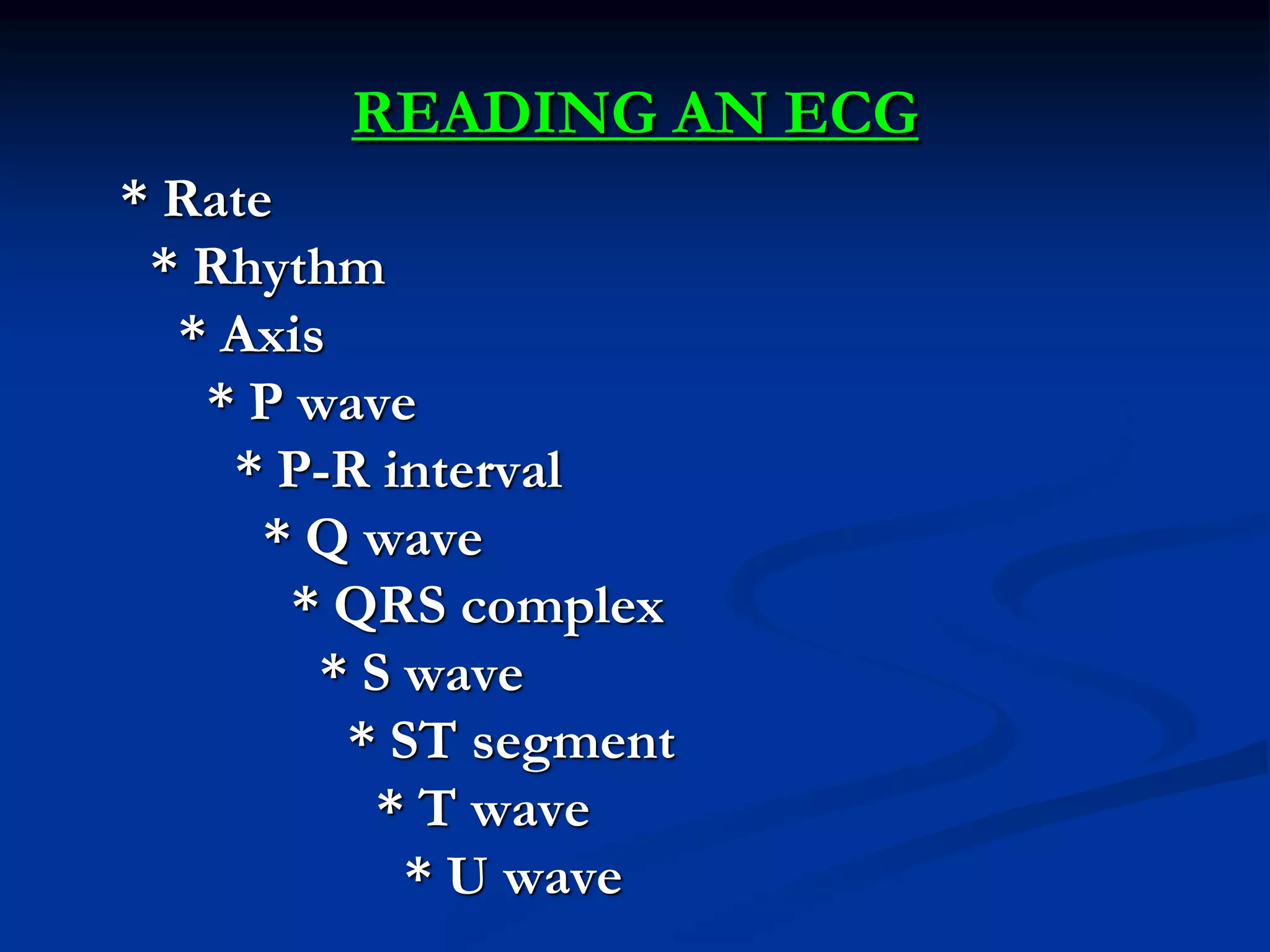 READING AN ECG

* Rate
* Rhythm
* Axis
* P wave
* P-R interval
* Q wave
* QRS complex
* S wave
* ST segment
* T wave
* U wave